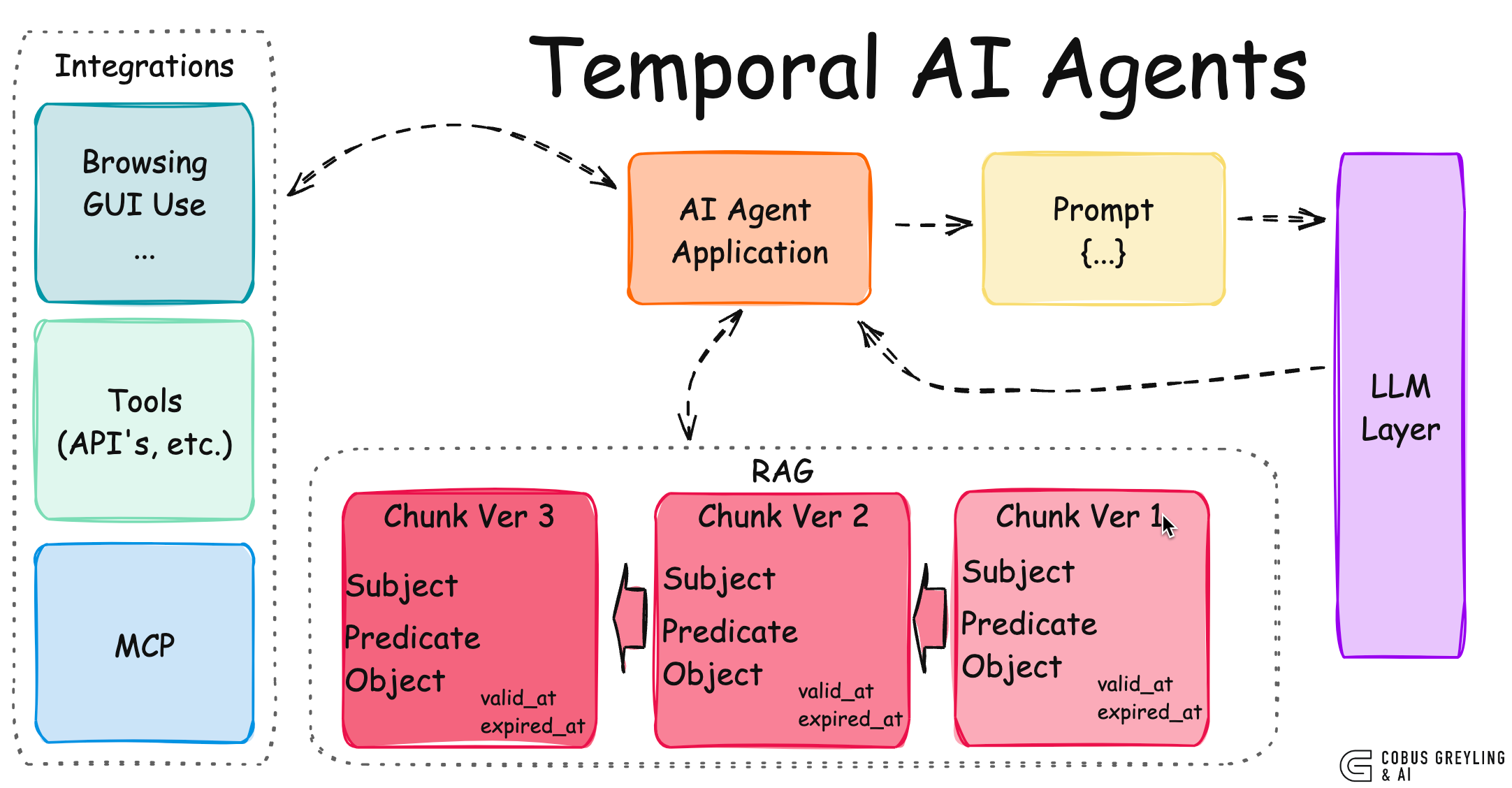 Temporal AI Agents

Integrations

Browsing
GUI Use
...

Tools
(API's, etc.)

MCP

AI Agent
Application

Prompt
{...}

LLM
Layer

RAG

Chunk Ver 3
Subject
Predicate
Object
valid_at
expired_at

Chunk Ver 2
Subject
Predicate
Object
valid_at
expired_at

Chunk Ver 1
Subject
Predicate
Object
valid_at
expired_at

COBUS GREYLING
& AI